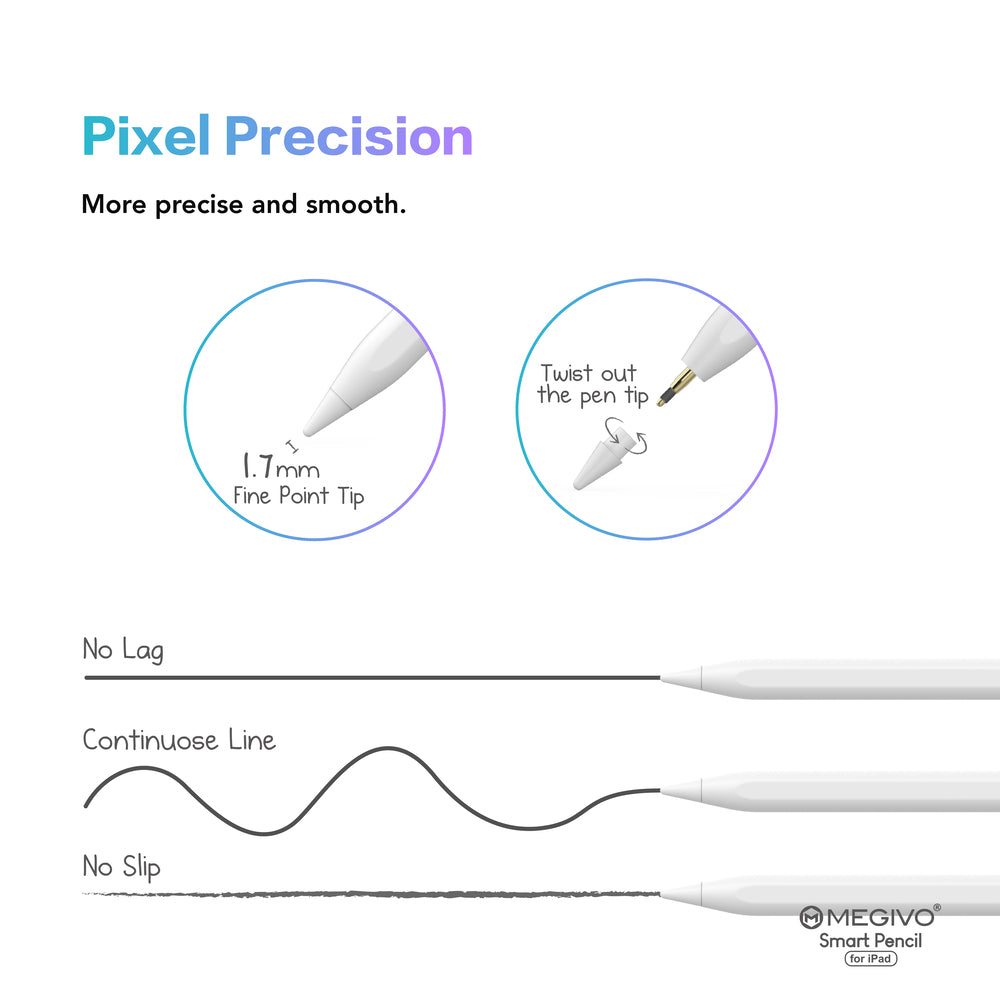 Pixel Precision

More precise and smooth.

1.7mm
Fine Point Tip

Twist out the pen tip

No Lag

Continuose Line

No Slip

MEGIVO®
Smart Pencil
for iPad